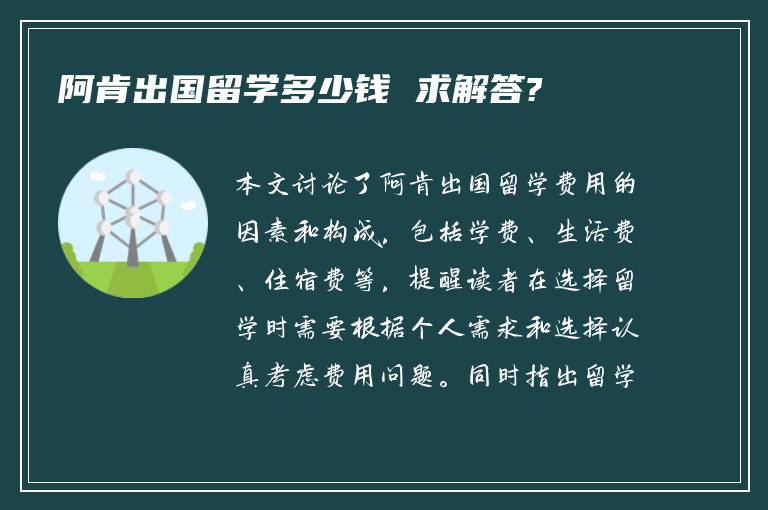 阿肯出国留学多少钱 求解答?

本文讨论了阿肯出国留学费用的因素和构成，包括学费、生活费、住宿费等，提醒读者在选择留学时需要根据个人需求和选择认真考虑费用问题。同时指出留学